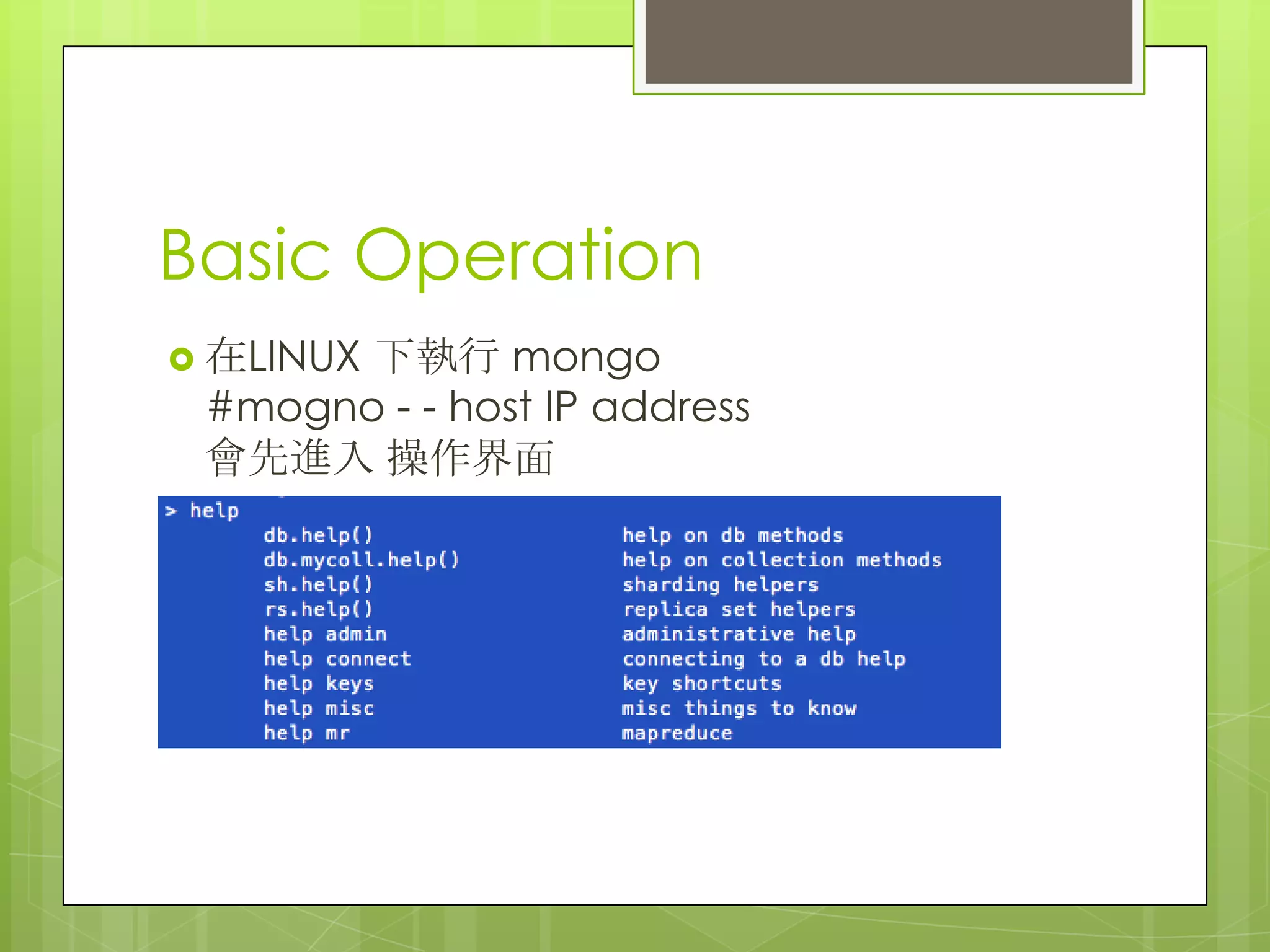 Basic Operation

在LINUX 下執行 mongo
#mogno - - host IP address
會先進入 操作界面

> help
db.help() help on db methods
db.mycoll.help() help on collection methods
sh.help() sharding helpers
rs.help() replica set helpers
help admin administrative help
help connect connecting to a db help
help keys key shortcuts
help misc misc things to know
help mr mapreduce